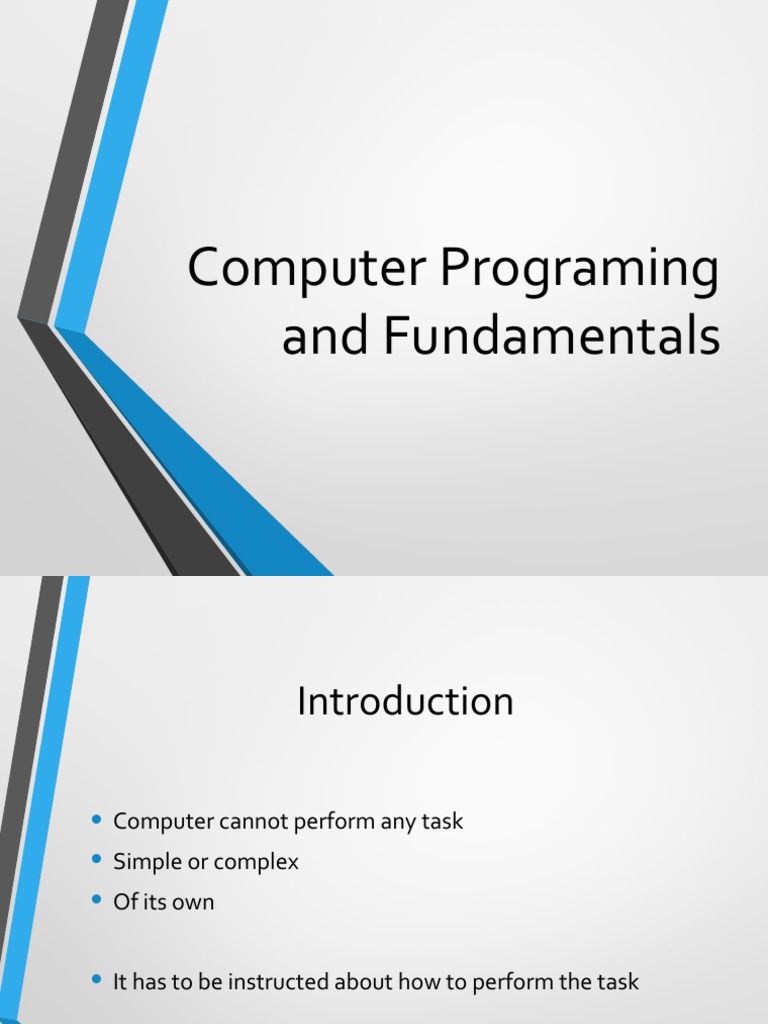 Computer Programing and Fundamentals

Introduction

• Computer cannot perform any task
• Simple or complex
• Of its own

• It has to be instructed about how to perform the task